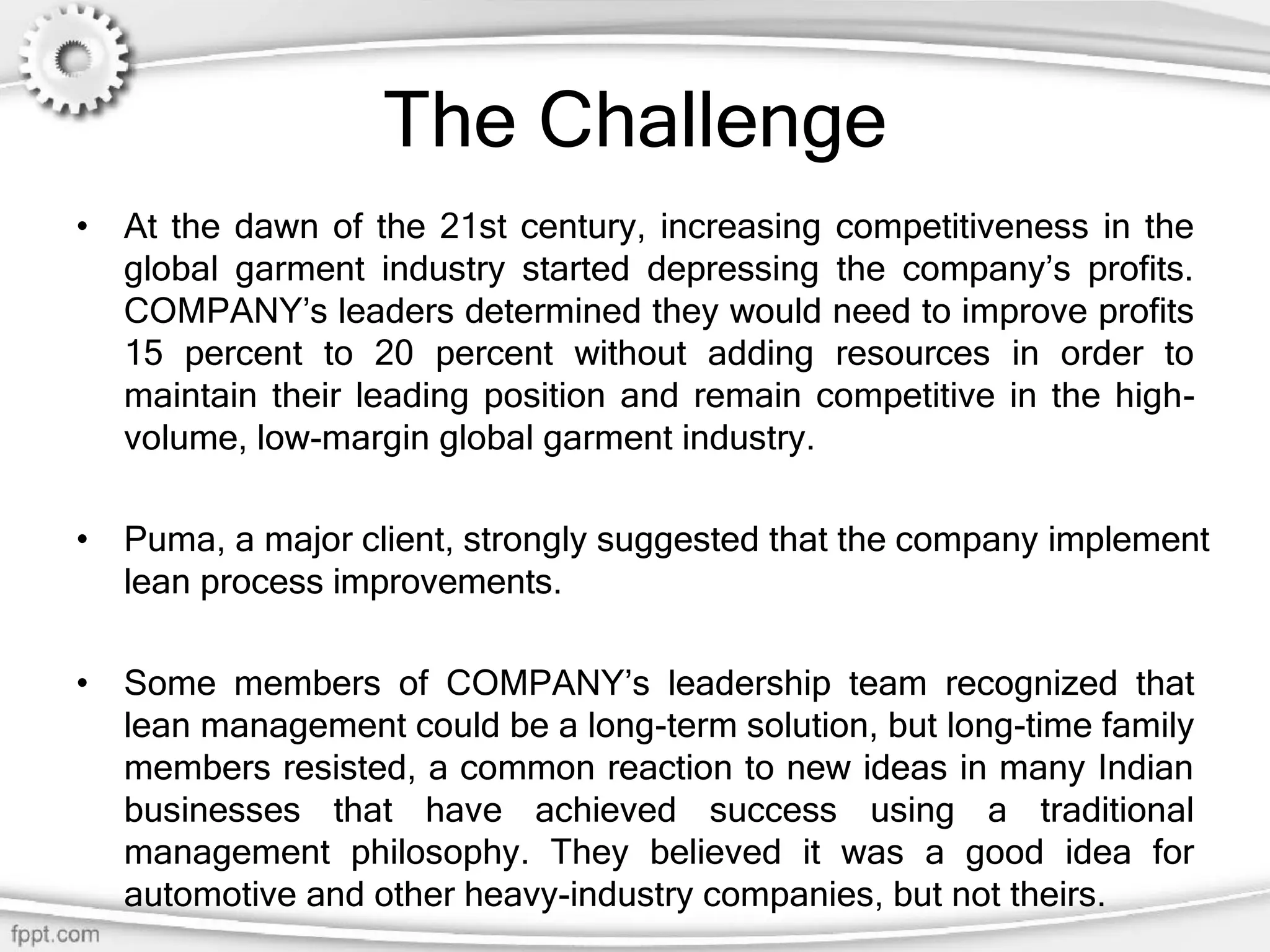 The Challenge

• At the dawn of the 21st century, increasing competitiveness in the global garment industry started depressing the company’s profits. COMPANY’s leaders determined they would need to improve profits 15 percent to 20 percent without adding resources in order to maintain their leading position and remain competitive in the high-volume, low-margin global garment industry.

• Puma, a major client, strongly suggested that the company implement lean process improvements.

• Some members of COMPANY’s leadership team recognized that lean management could be a long-term solution, but long-time family members resisted, a common reaction to new ideas in many Indian businesses that have achieved success using a traditional management philosophy. They believed it was a good idea for automotive and other heavy-industry companies, but not theirs.

fppt.com